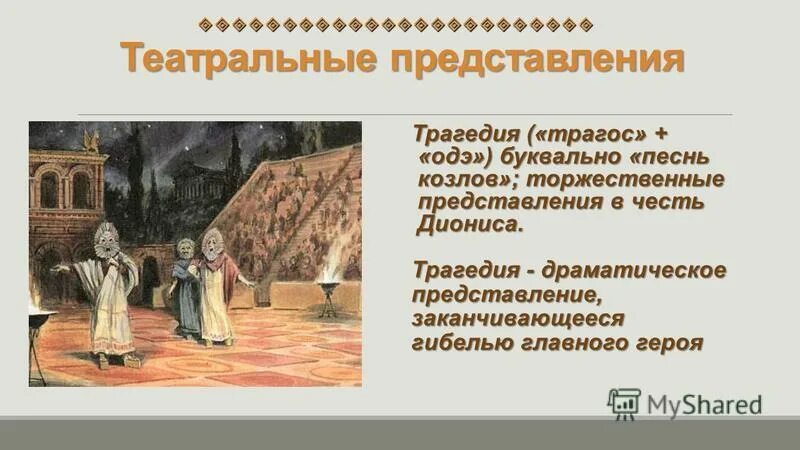 Театральные представления

Трагедия («трагос» + «одэ») буквально «песнь козлов»; торжественные представления в честь Диониса.

Трагедия - драматическое представление, заканчивающееся гибелью главного героя

MyShared